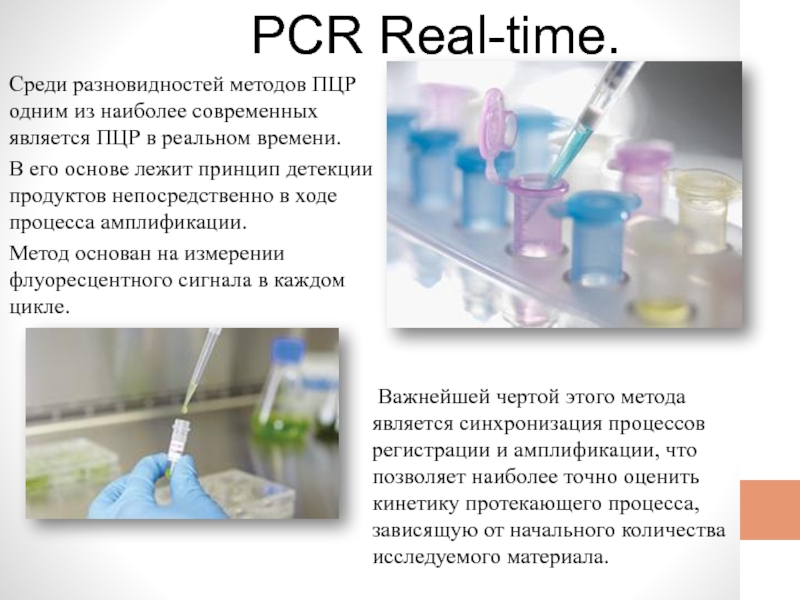 PCR Real-time.

Среди разновидностей методов ПЦР одним из наиболее современных является ПЦР в реальном времени.

В его основе лежит принцип детекции продуктов непосредственно в ходе процесса амплификации.

Метод основан на измерении флуоресцентного сигнала в каждом цикле.

Важнейшей чертой этого метода является синхронизация процессов регистрации и амплификации, что позволяет наиболее точно оценить кинетику протекающего процесса, зависящую от начального количества исследуемого материала.